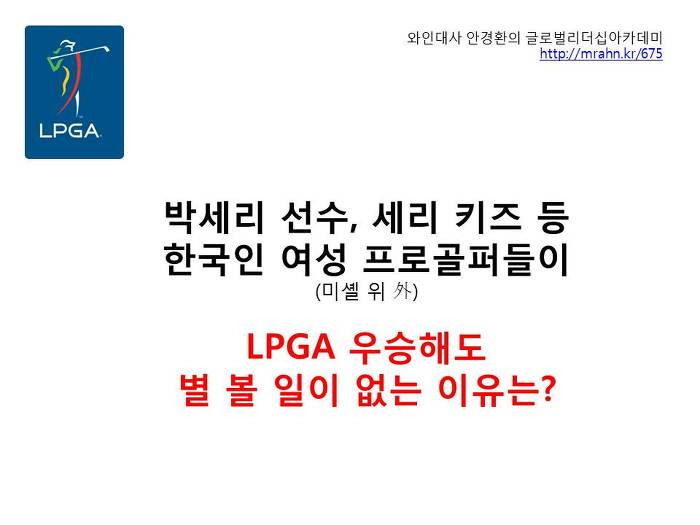 LPGA

와인대사 안경환의 글로벌리더십아카데미
http://mrahn.kr/675

박세리 선수, 세리 키즈 등
한국인 여성 프로골퍼들이
(미셸 위 外)

LPGA 우승해도
별 볼 일이 없는 이유는?